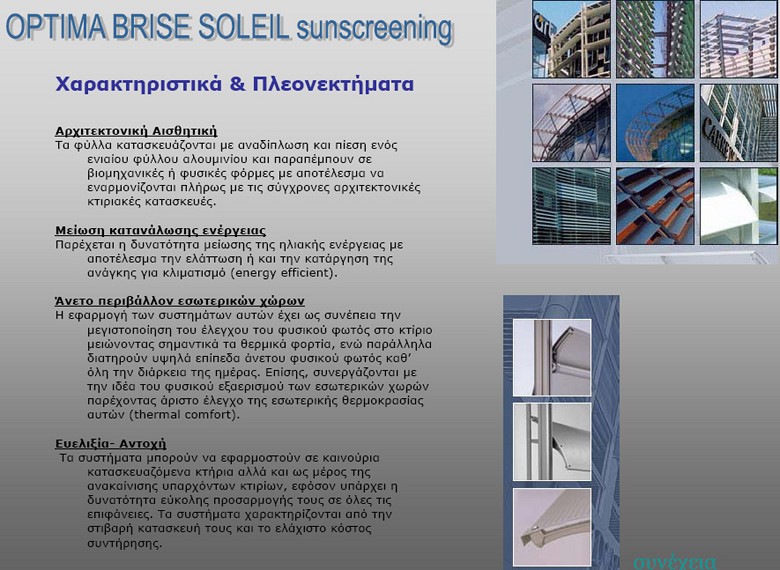 OPTIMA BRISE SOLEIL sunscreening

Χαρακτηριστικά & Πλεονεκτήματα

Αρχιτεκτονική Αισθητική
Τα φύλλα κατασκευάζονται με αναδίπλωση και πίεση ενός ενιαίου φύλλου αλουμινίου και παραπέμπουν σε βιομηχανικές ή φυσικές φόρμες με αποτέλεσμα να εναρμονίζονται πλήρως με τις σύγχρονες αρχιτεκτονικές κτιριακές κατασκευές.

Μείωση κατανάλωσης ενέργειας
Παρέχεται η δυνατότητα μείωσης της ηλιακής ενέργειας με αποτέλεσμα την ελάττωση ή και την κατάργηση της ανάγκης για κλιματισμό (energy efficient).

Άνετο περιβάλλον εσωτερικών χώρων
Η εφαρμογή των συστημάτων αυτών έχει ως συνέπεια την μεγιστοποίηση του έλεγχου του φυσικού φωτός στο κτίριο μειώνοντας σημαντικά τα θερμικά φορτία, ενώ παράλληλα διατηρούν υψηλά επίπεδα άνετου φυσικού φωτός καθ' όλη την διάρκεια της ημέρας. Επίσης, συνεργάζονται με την ιδέα του φυσικού εξαερισμού των εσωτερικών χώρων παρέχοντας άριστο έλεγχο της εσωτερικής θερμοκρασίας αυτών (thermal comfort).

Ευελιξία- Αντοχή
Τα συστήματα μπορούν να εφαρμοστούν σε καινούρια κατασκευαζόμενα κτήρια αλλά και ως μέρος της ανακαίνισης υπαρχόντων κτιρίων, εφόσον υπάρχει η δυνατότητα εύκολης προσαρμογής τους σε όλες τις επιφάνειες. Τα συστήματα χαρακτηρίζονται από την στιβαρή κατασκευή τους και το ελάχιστο κόστος συντήρησης.

συνέχεια